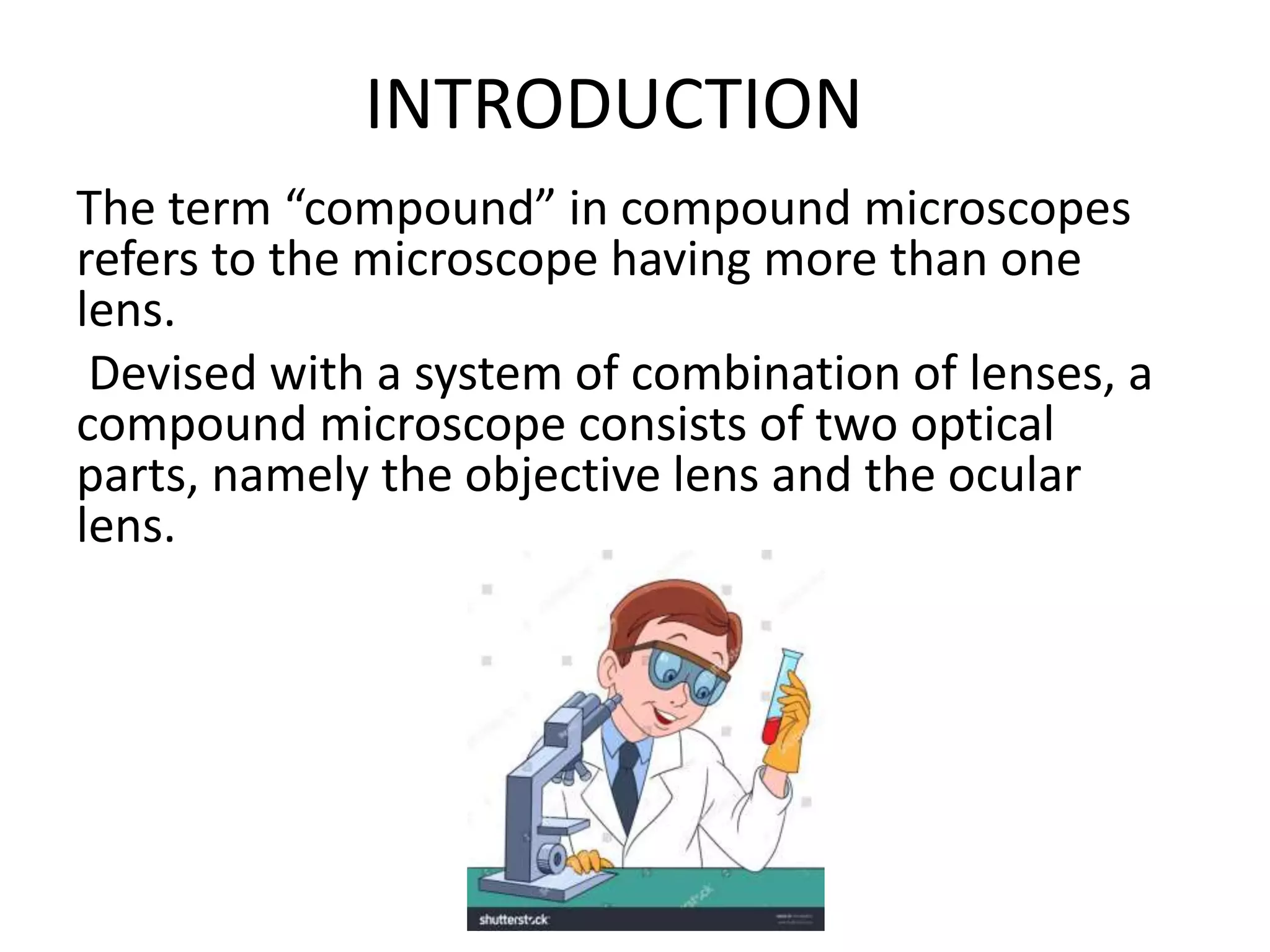 INTRODUCTION

The term “compound” in compound microscopes refers to the microscope having more than one lens.

Devised with a system of combination of lenses, a compound microscope consists of two optical parts, namely the objective lens and the ocular lens.

shutterstock